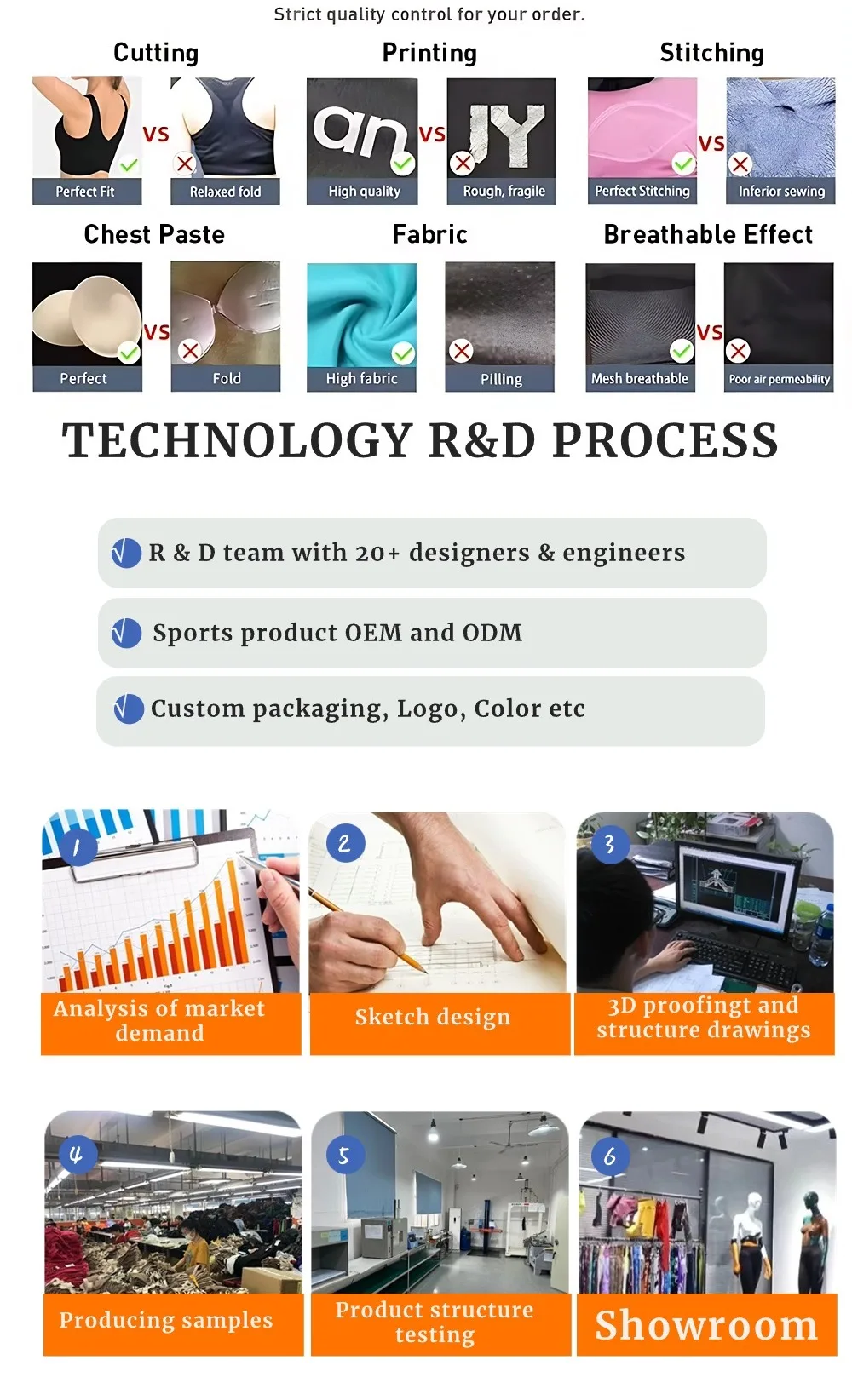 Strict quality control for your order.

Cutting

VS

Perfect Fit

Relaxed fold

Printing

an

VS

JY

High quality

Rough, fragile

Stitching

VS

Perfect Stitching

Inferior sewing

Chest Paste

VS

Perfect

Fold

Fabric

High fabric

Pilling

Breathable Effect

VS

Mesh breathable

Poor air permeability

TECHNOLOGY R&D PROCESS

R & D team with 20+ designers & engineers

Sports product OEM and ODM

Custom packaging, Logo, Color etc

1

Analysis of market demand

2

Sketch design

3

3D proofingt and structure drawings

4

Producing samples

5

Product structure testing

6

Showroom